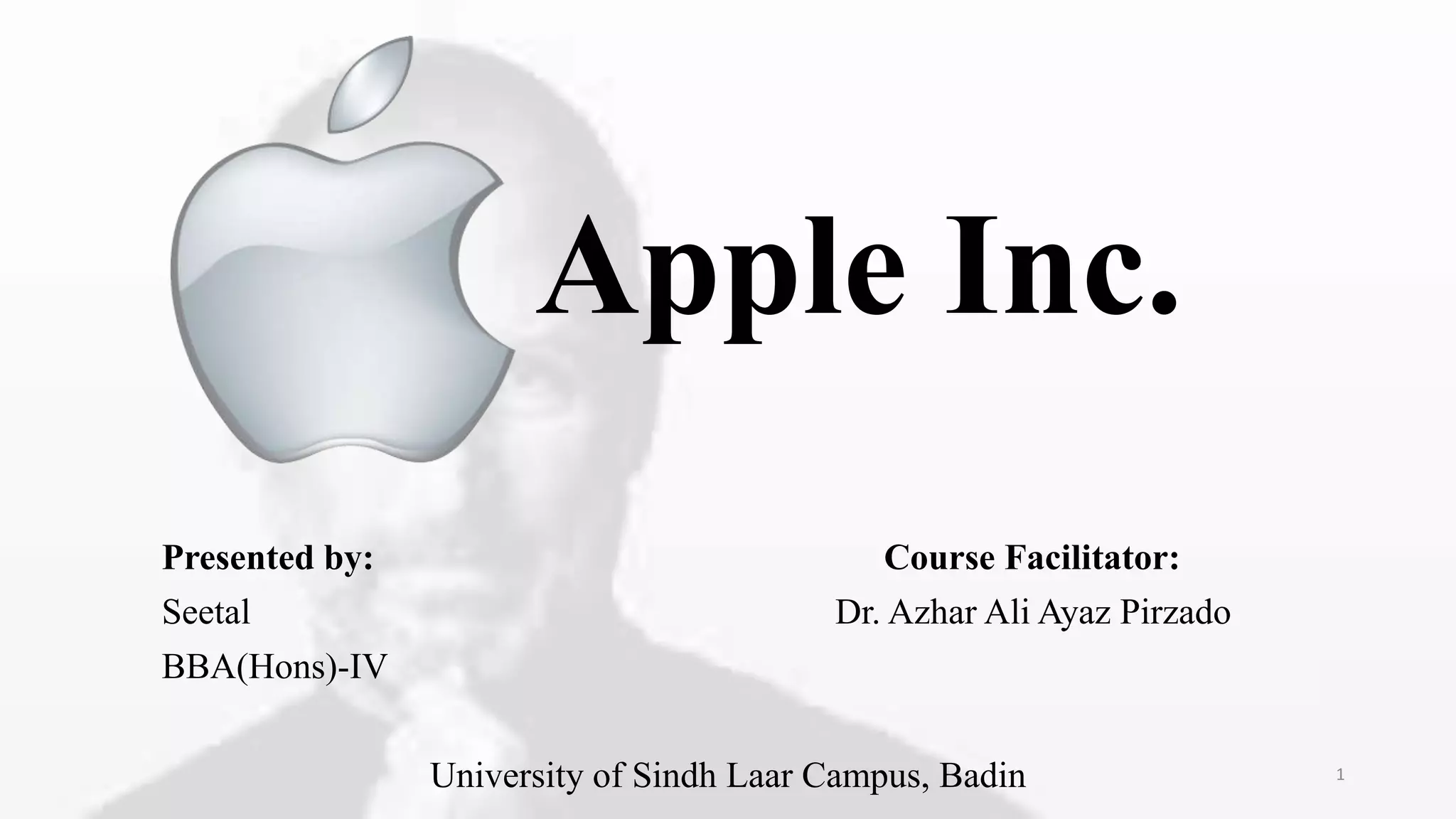 Apple Inc.

Presented by:
Seetal
BBA(Hons)-IV

Course Facilitator:
Dr. Azhar Ali Ayaz Pirzado

University of Sindh Laar Campus, Badin

1